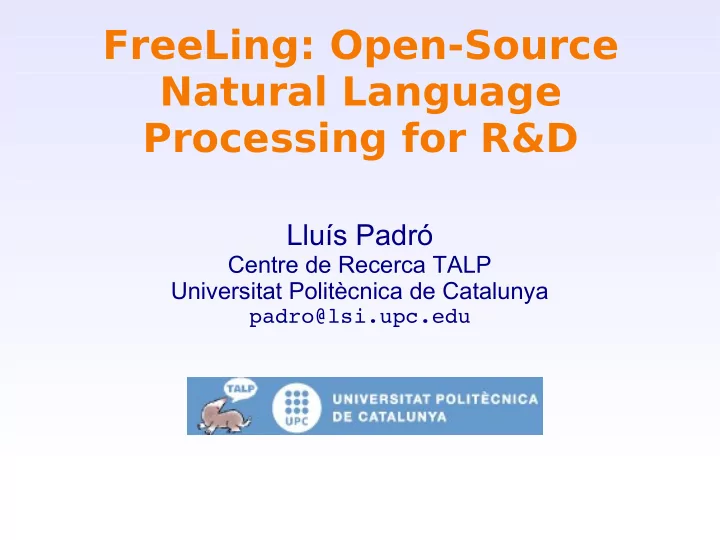 FreeLing: Open-Source Natural Language Processing for R&D

Lluís Padró
Centre de Recerca TALP
Universitat Politècnica de Catalunya
padro@lsi.upc.edu

TALP

UPC

UNIVERSITAT POLITÈCNICA DE CATALUNYA